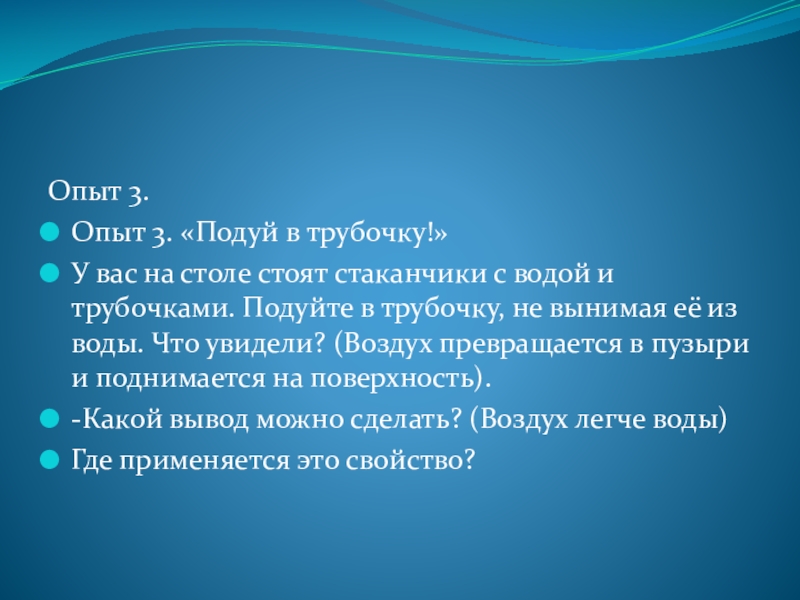 Опыт 3.

Опыт 3. «Подуй в трубочку!»

У вас на столе стоят стаканчики с водой и трубочками. Подуйте в трубочку, не вынимая её из воды. Что увидели? (Воздух превращается в пузыри и поднимается на поверхность).

-Какой вывод можно сделать? (Воздух легче воды)

Где применяется это свойство?